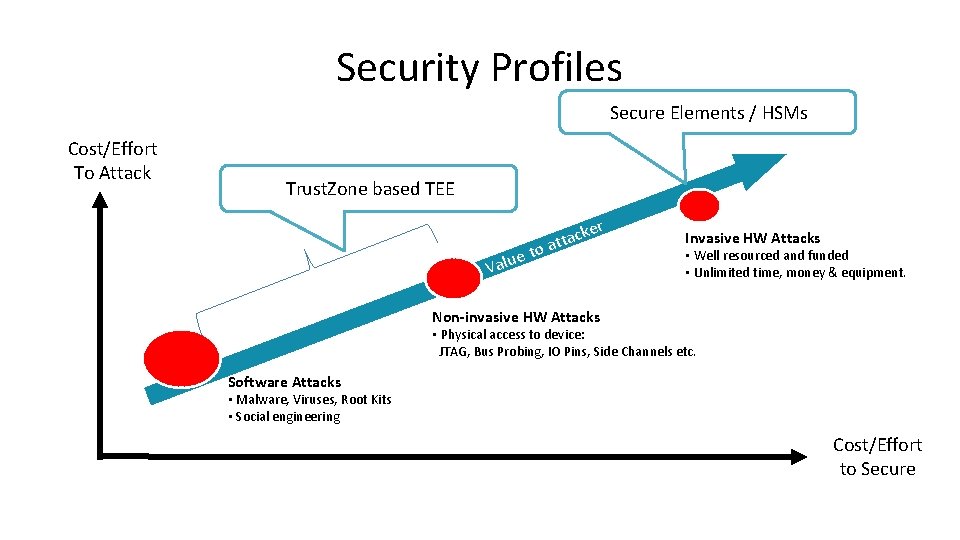 Security Profiles

Secure Elements / HSMs

Cost/Effort To Attack

TrustZone based TEE

Value to attacker

Invasive HW Attacks
• Well resourced and funded
• Unlimited time, money & equipment.

Non-invasive HW Attacks
• Physical access to device: JTAG, Bus Probing, IO Pins, Side Channels etc.

Software Attacks
• Malware, Viruses, Root Kits
• Social engineering

Cost/Effort to Secure